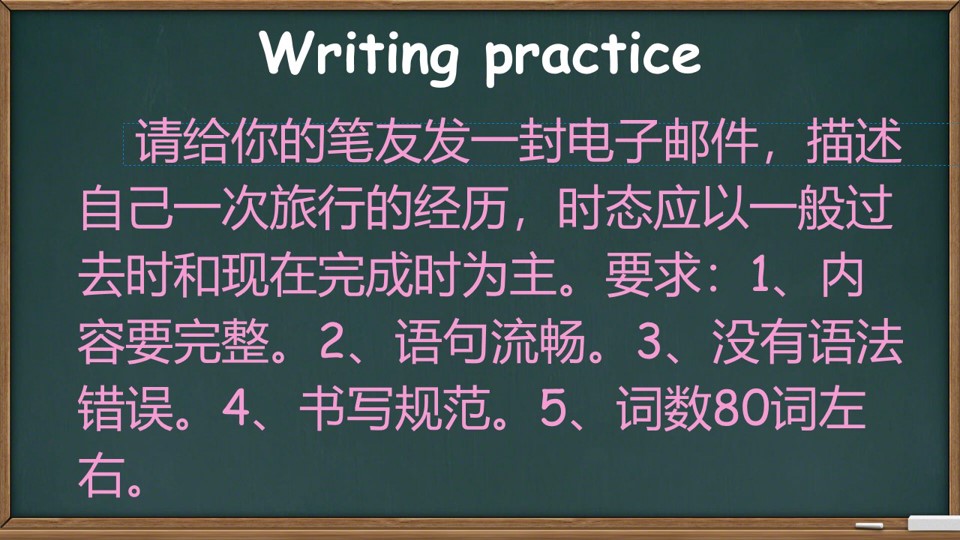 Writing practice

请给你的笔友发一封电子邮件，描述自己一次旅行的经历，时态应以一般过去时和现在完成时为主。要求：1、内容要完整。2、语句流畅。3、没有语法错误。4、书写规范。5、词数80词左右。